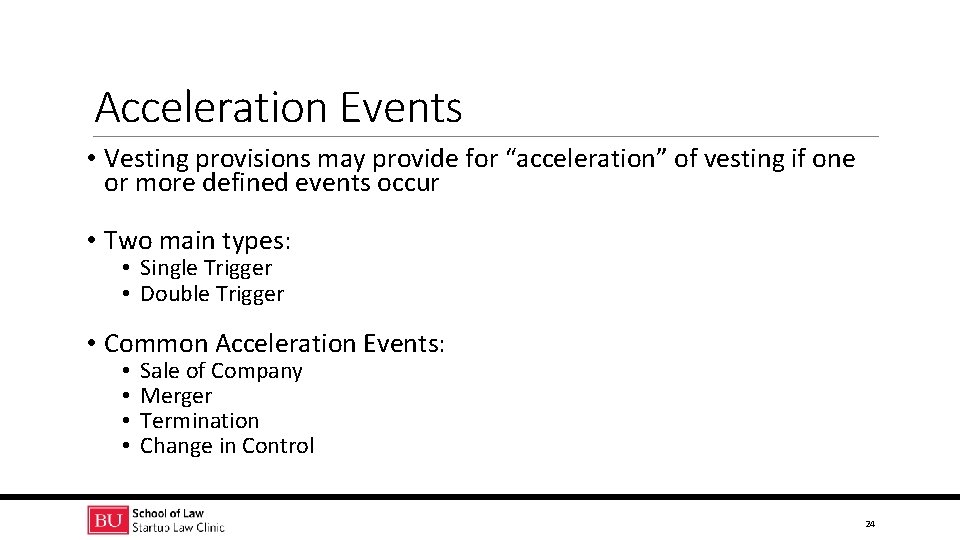 Acceleration Events

• Vesting provisions may provide for “acceleration” of vesting if one or more defined events occur

• Two main types:
  • Single Trigger
  • Double Trigger

• Common Acceleration Events:
  • Sale of Company
  • Merger
  • Termination
  • Change in Control

BU School of Law
Startup Law Clinic

24